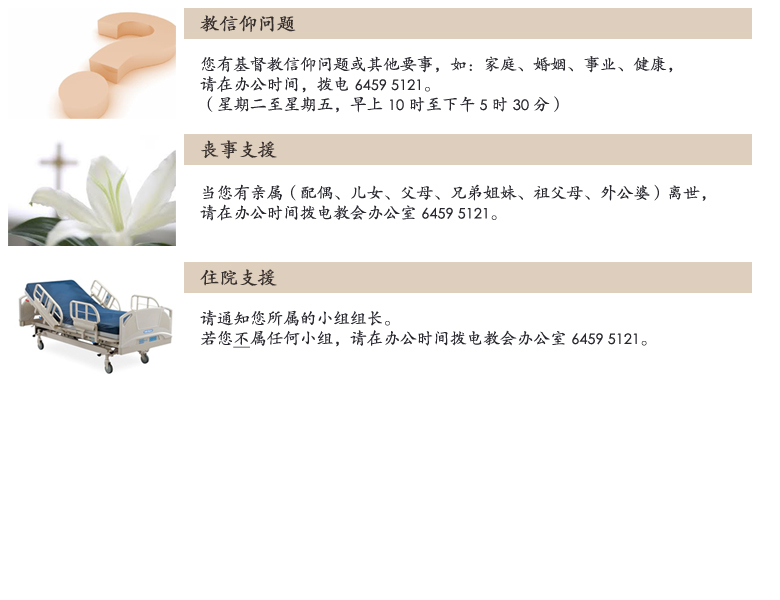 教信仰问题

您有基督教信仰问题或其他要事，如：家庭、婚姻、事业、健康，
请在办公时间，拨电 6459 5121。
（星期二至星期五，早上 10 时至下午 5 时 30 分）

丧事支援

当您有亲属（配偶、儿女、父母、兄弟姐妹、祖父母、外公婆）离世，
请在办公时间拨电教会办公室 6459 5121。

住院支援

请通知您所属的小组组长。
若您不属任何小组，请在办公时间拨电教会办公室 6459 5121。